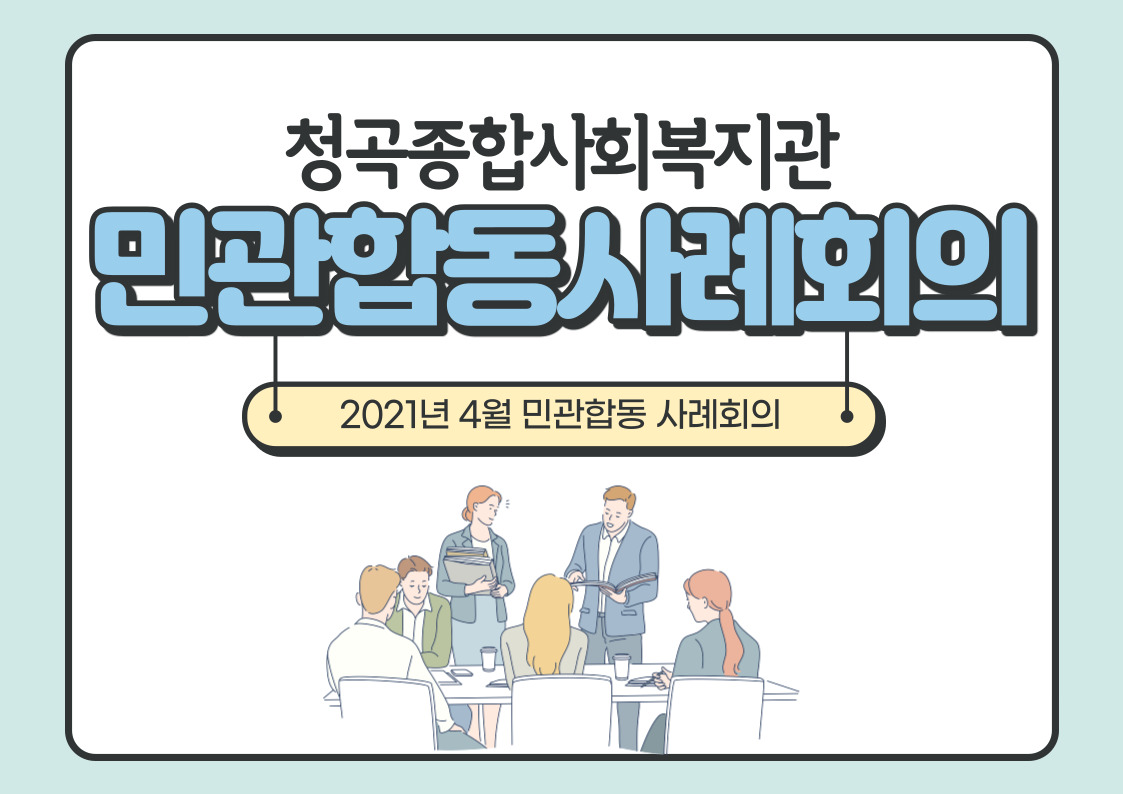 청곡종합사회복지관

민관합동사례회의

2021년 4월 민관합동 사례회의